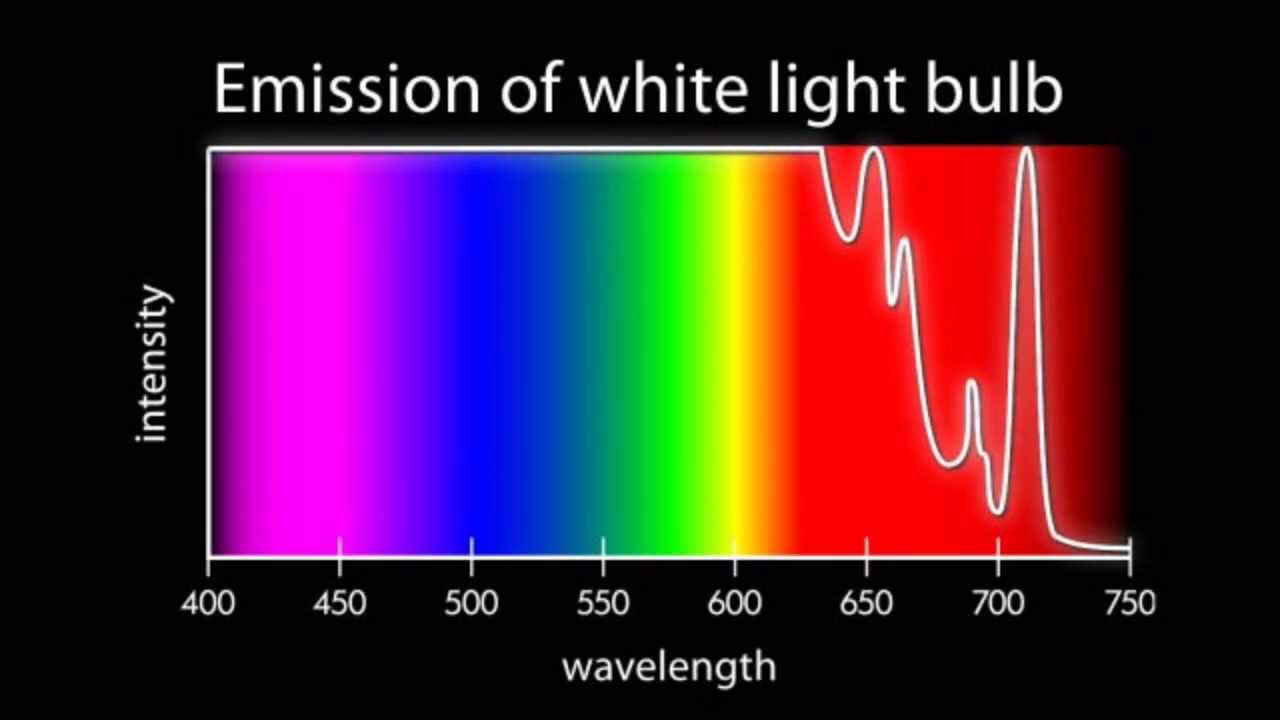 Emission of white light bulb

intensity

400
450
500
550
600
650
700
750

wavelength